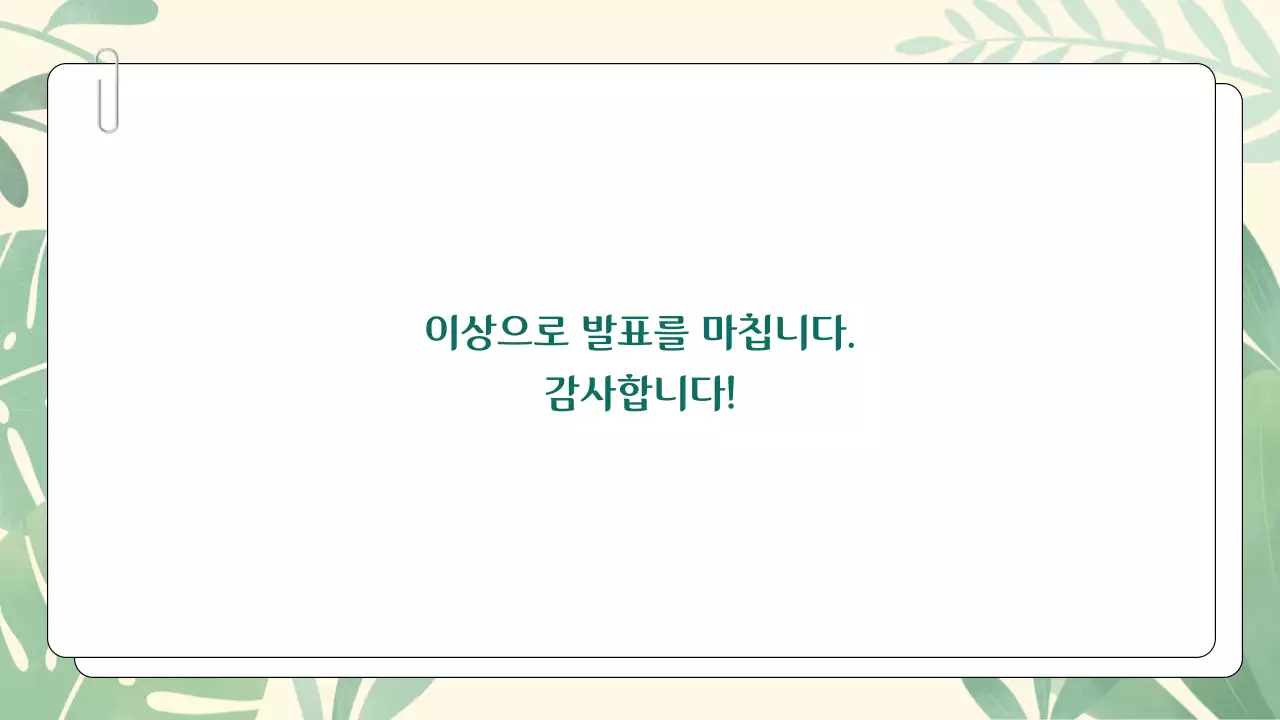 이상으로 발표를 마칩니다.
감사합니다!